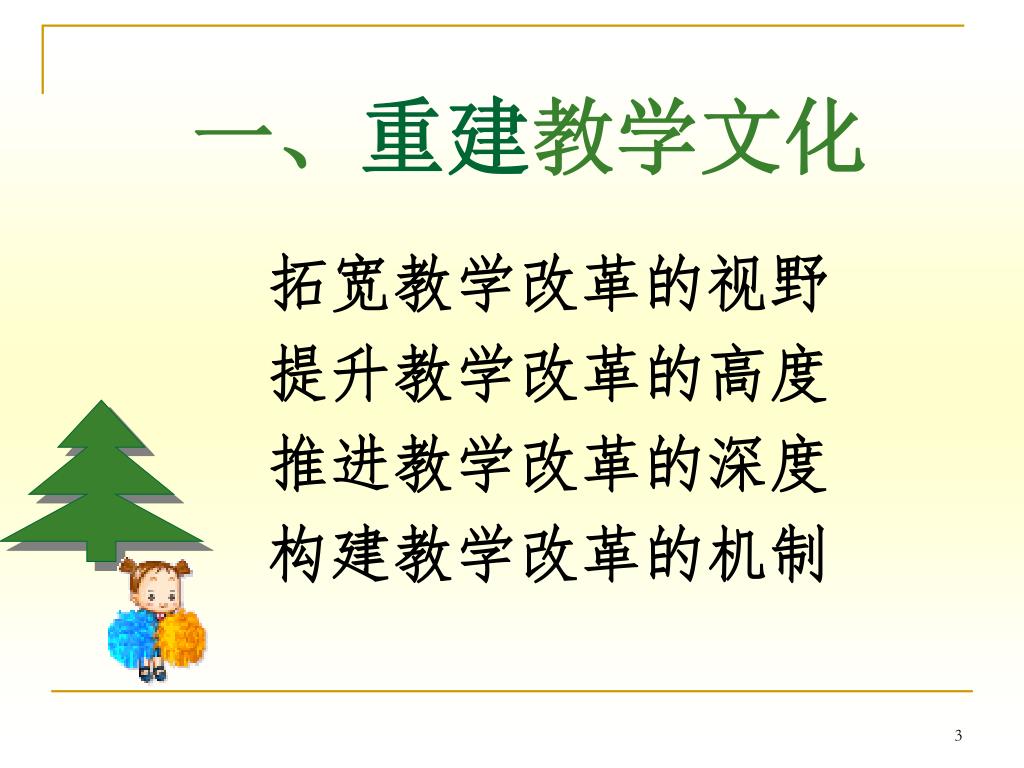 一、重建教学文化

拓宽教学改革的视野
提升教学改革的高度
推进教学改革的深度
构建教学改革的机制

3